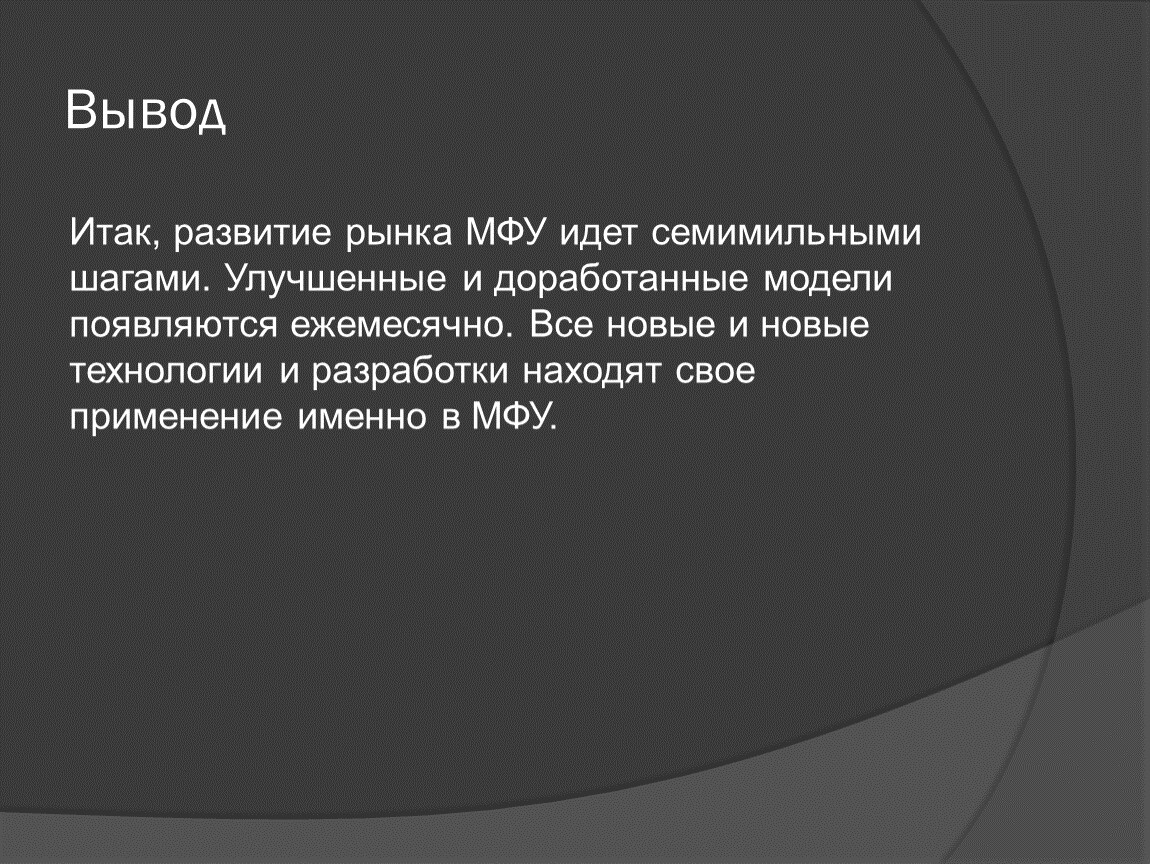 Вывод

Итак, развитие рынка МФУ идет семимильными шагами. Улучшенные и доработанные модели появляются ежемесячно. Все новые и новые технологии и разработки находят свое применение именно в МФУ.